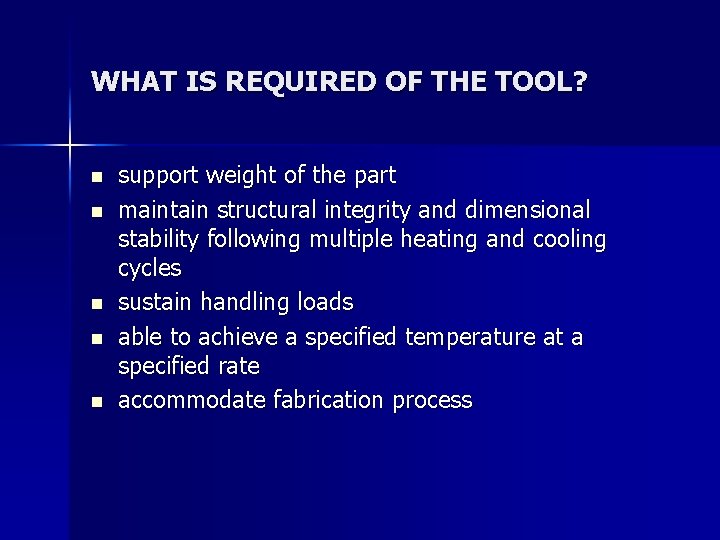 WHAT IS REQUIRED OF THE TOOL?

- support weight of the part
- maintain structural integrity and dimensional stability following multiple heating and cooling cycles
- sustain handling loads
- able to achieve a specified temperature at a specified rate
- accommodate fabrication process